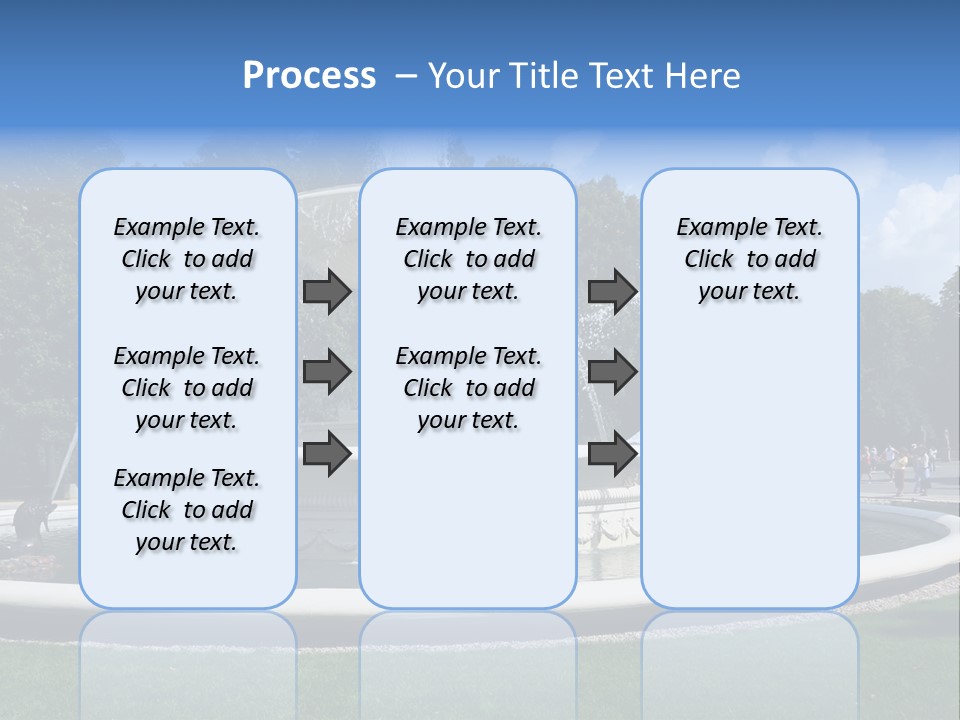 Process – Your Title Text Here

Example Text. Click to add your text.

Example Text. Click to add your text.

Example Text. Click to add your text.

Example Text. Click to add your text.

Example Text. Click to add your text.

Example Text. Click to add your text.